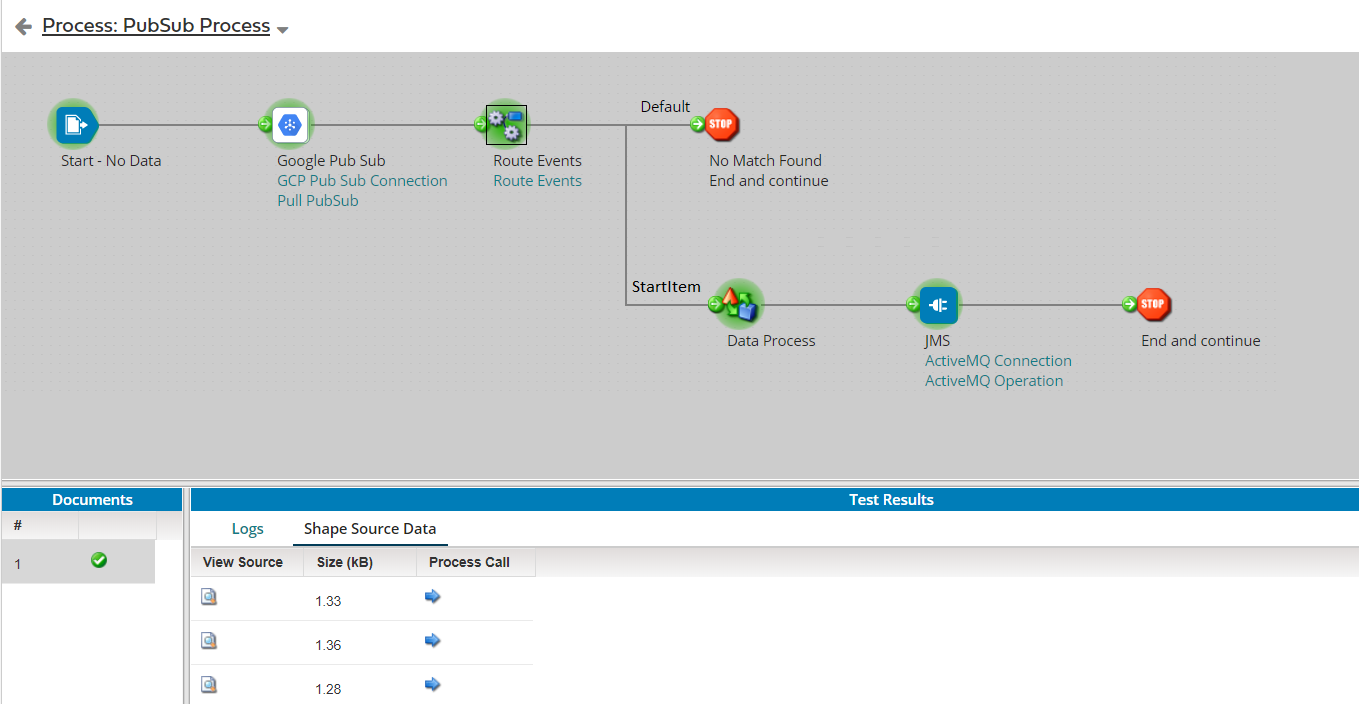 Process: PubSub Process

Start - No Data

Google Pub Sub
GCP Pub Sub Connection
Pull PubSub

Route Events
Route Events

Default

STOP

No Match Found
End and continue

StartItem

Data Process

JMS
ActiveMQ Connection
ActiveMQ Operation

STOP

End and continue

Documents

| # | |
|---|---|
| 1 | |

Test Results

Logs Shape Source Data

| View Source | Size (kB) | Process Call |
|---|---|---|
| | 1.33 | |
| | 1.36 | |
| | 1.28 | |